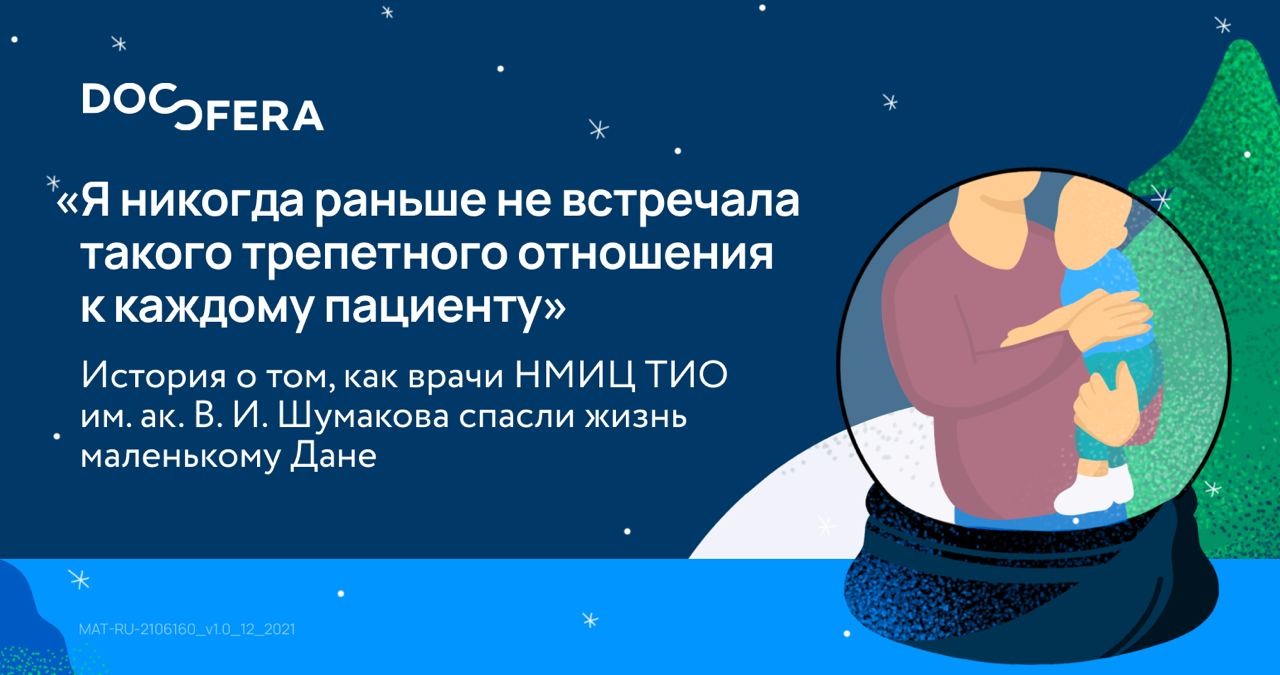 DOCSFERA

«Я никогда раньше не встречала такого трепетного отношения к каждому пациенту»

История о том, как врачи НМИЦ ТИО им. ак. В. И. Шумакова спасли жизнь маленькому Дане

MAT-RU-2106160_v1.0_12_2021